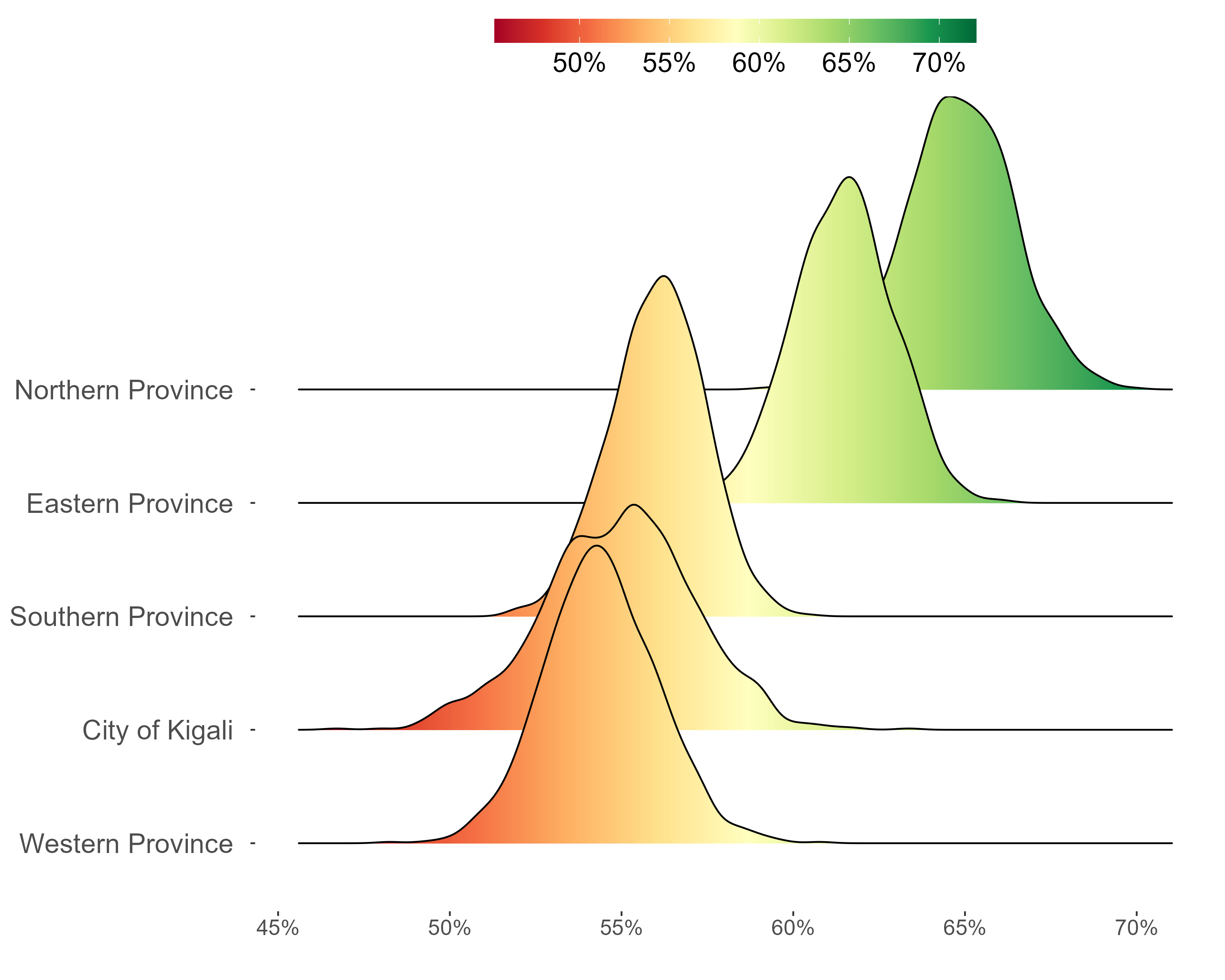 50% 55% 60% 65% 70%

Northern Province
Eastern Province
Southern Province
City of Kigali
Western Province

45% 50% 55% 60% 65% 70%